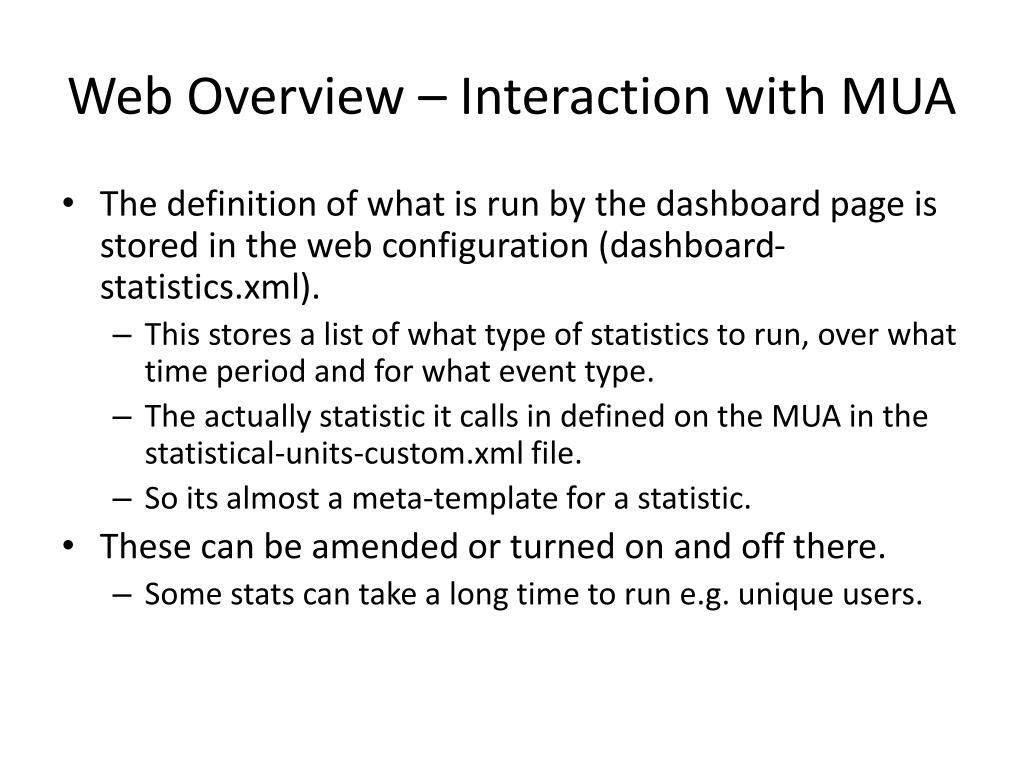 Web Overview – Interaction with MUA

• The definition of what is run by the dashboard page is stored in the web configuration (dashboard-statistics.xml).
  – This stores a list of what type of statistics to run, over what time period and for what event type.
  – The actually statistic it calls in defined on the MUA in the statistical-units-custom.xml file.
  – So its almost a meta-template for a statistic.
• These can be amended or turned on and off there.
  – Some stats can take a long time to run e.g. unique users.